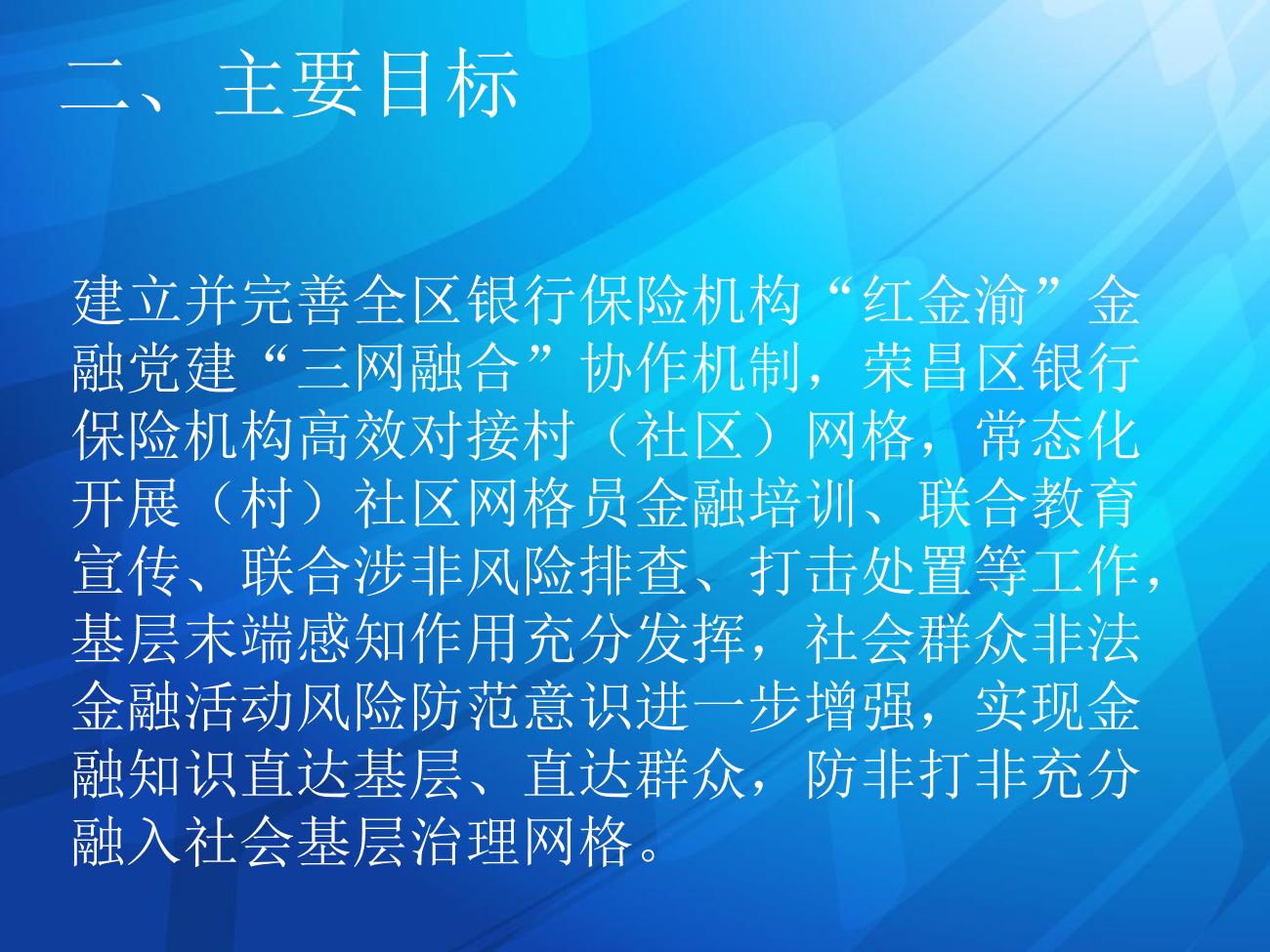 二、主要目标

建立并完善全区银行保险机构“红金渝”金融党建“三网融合”协作机制，荣昌区银行保险机构高效对接村（社区）网格，常态化开展（村）社区网格员金融培训、联合教育宣传、联合涉非风险排查、打击处置等工作，基层末端感知作用充分发挥，社会群众非法金融活动风险防范意识进一步增强，实现金融知识直达基层、直达群众，防非打非充分融入社会基层治理网格。